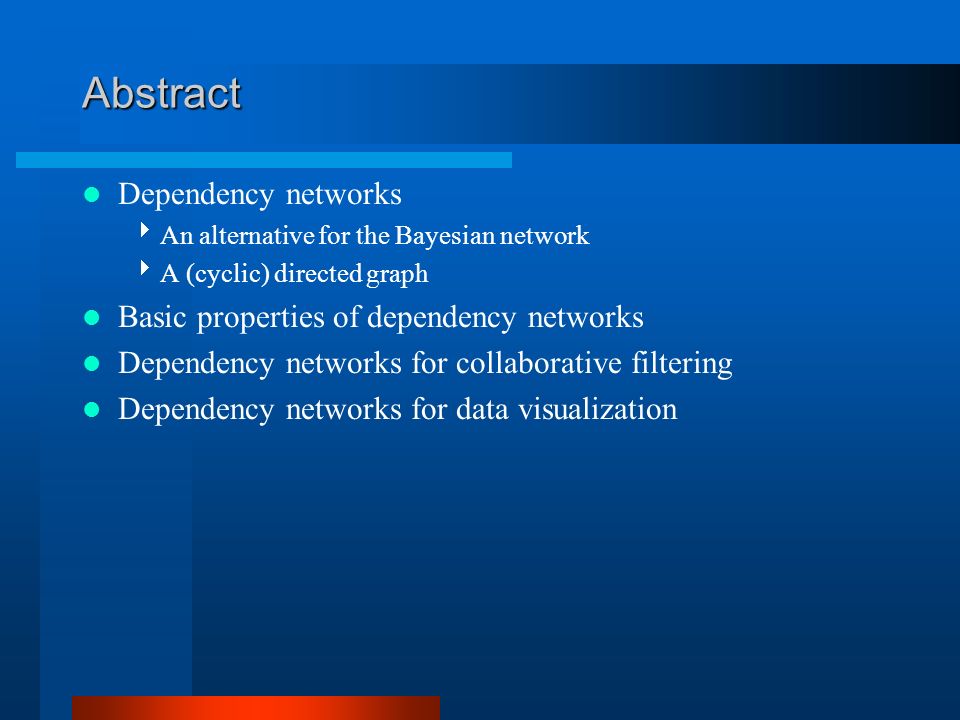 Abstract

- Dependency networks
  - An alternative for the Bayesian network
  - A (cyclic) directed graph
- Basic properties of dependency networks
- Dependency networks for collaborative filtering
- Dependency networks for data visualization